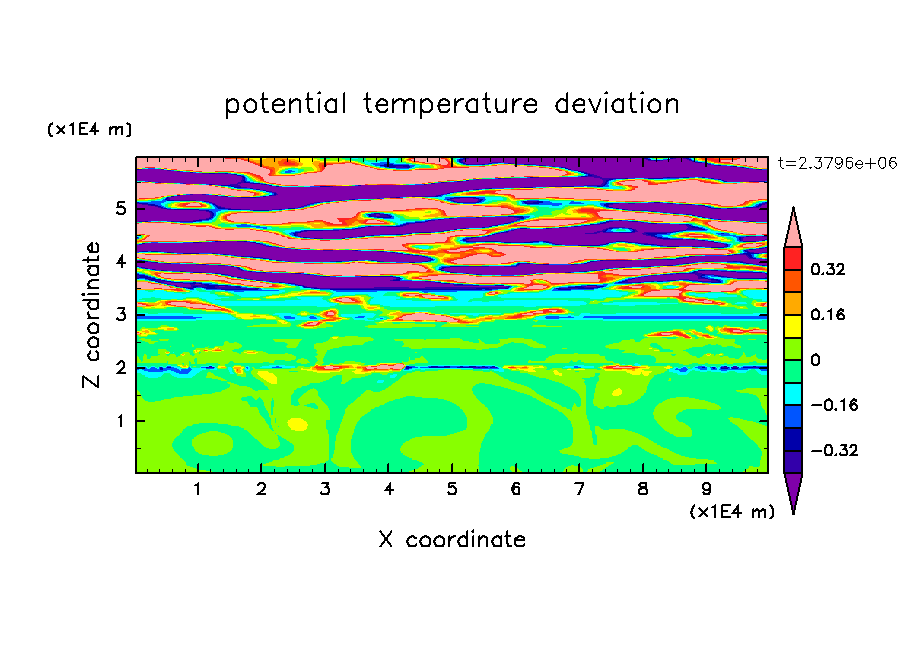 potential temperature deviation

(x1E4 m)

t=2.3796e+06

Z coordinate

5
4
3
2
1

0.32
0.16
0
−0.16
−0.32

1 2 3 4 5 6 7 8 9

(x1E4 m)

X coordinate